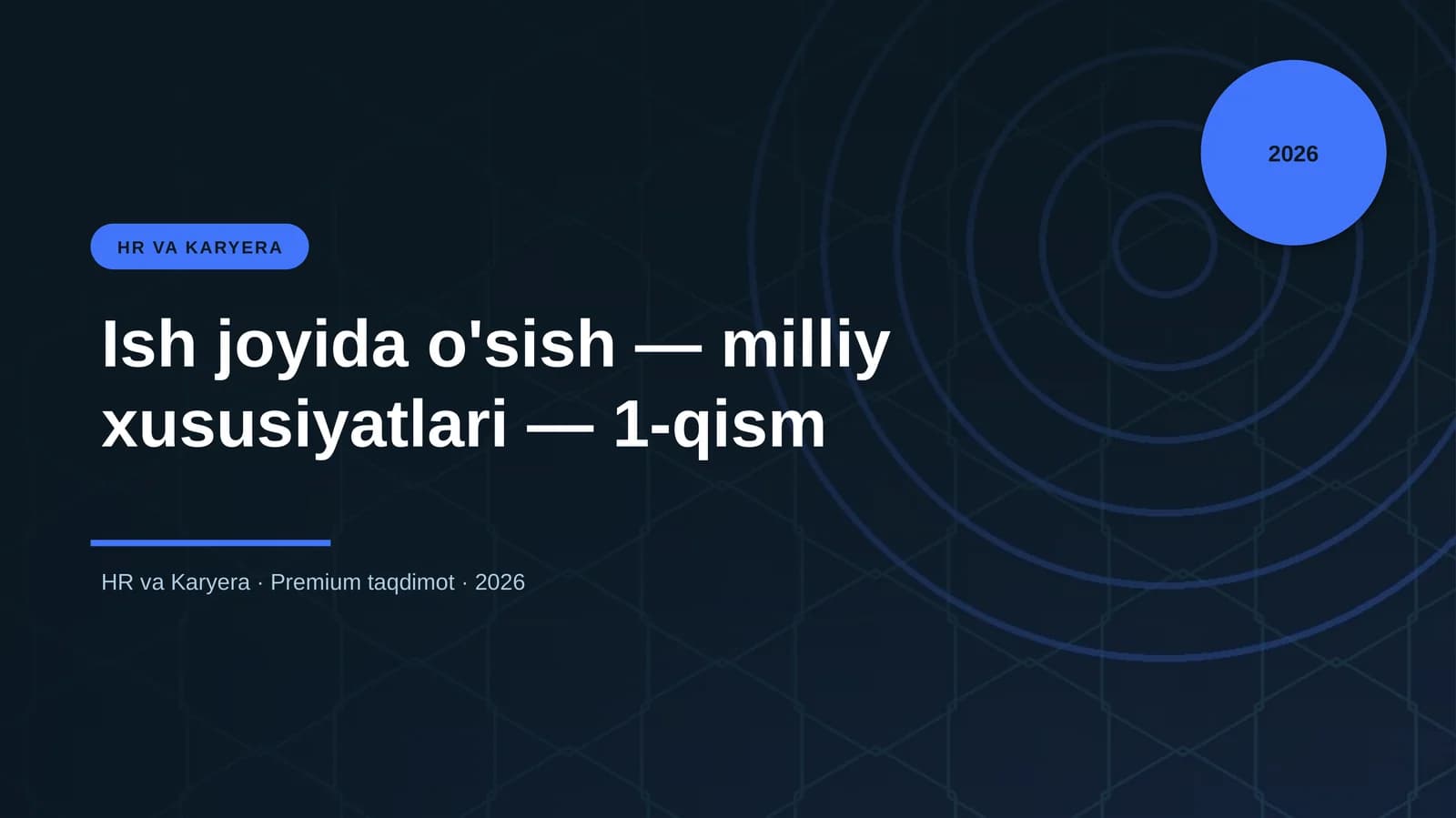 2026

HR VA KARYERA

Ish joyida o'sish — milliy xususiyatlari — 1-qism

HR va Karyera · Premium taqdimot · 2026